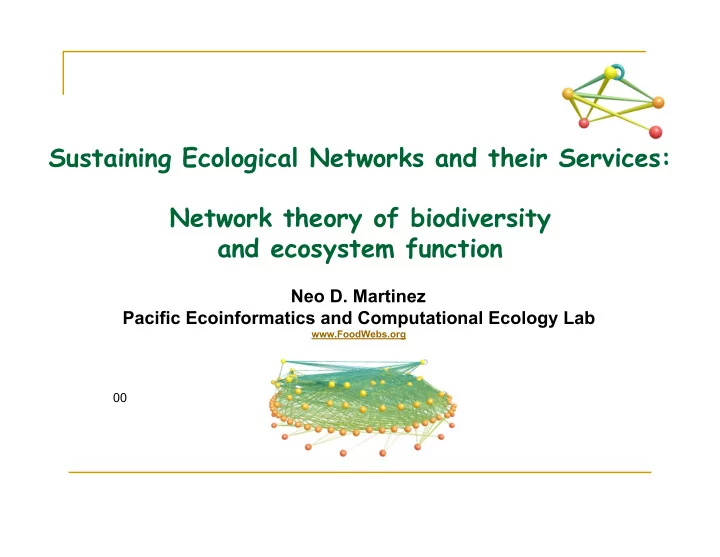 Sustaining Ecological Networks and their Services:

Network theory of biodiversity and ecosystem function

Neo D. Martinez
Pacific Ecoinformatics and Computational Ecology Lab
www.FoodWebs.org

00